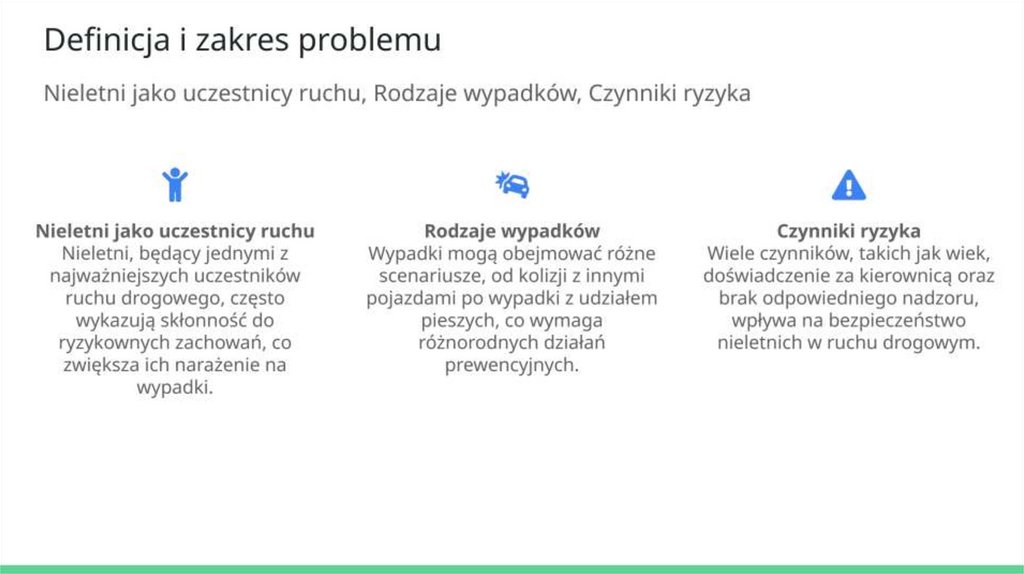 Definicja i zakres problemu

Nieletni jako uczestnicy ruchu, Rodzaje wypadków, Czynniki ryzyka

Nieletni jako uczestnicy ruchu
Nieletni, będący jednymi z najważniejszych uczestników ruchu drogowego, często wykazują skłonność do ryzykownych zachowań, co zwiększa ich narażenie na wypadki.

Rodzaje wypadków
Wypadki mogą obejmować różne scenariusze, od kolizji z innymi pojazdami po wypadki z udziałem pieszych, co wymaga różnorodnych działań prewencyjnych.

Czynniki ryzyka
Wiele czynników, takich jak wiek, doświadczenie za kierownicą oraz brak odpowiedniego nadzoru, wpływa na bezpieczeństwo nieletnich w ruchu drogowym.